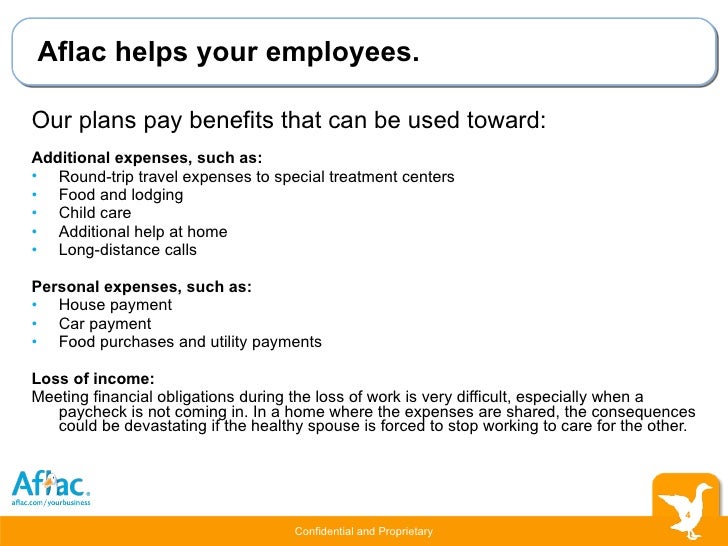 Aflac helps your employees.

Our plans pay benefits that can be used toward:

Additional expenses, such as:
• Round-trip travel expenses to special treatment centers
• Food and lodging
• Child care
• Additional help at home
• Long-distance calls

Personal expenses, such as:
• House payment
• Car payment
• Food purchases and utility payments

Loss of income:
Meeting financial obligations during the loss of work is very difficult, especially when a paycheck is not coming in. In a home where the expenses are shared, the consequences could be devastating if the healthy spouse is forced to stop working to care for the other.

Aflac.
aflac.com/yourbusiness

Confidential and Proprietary

4